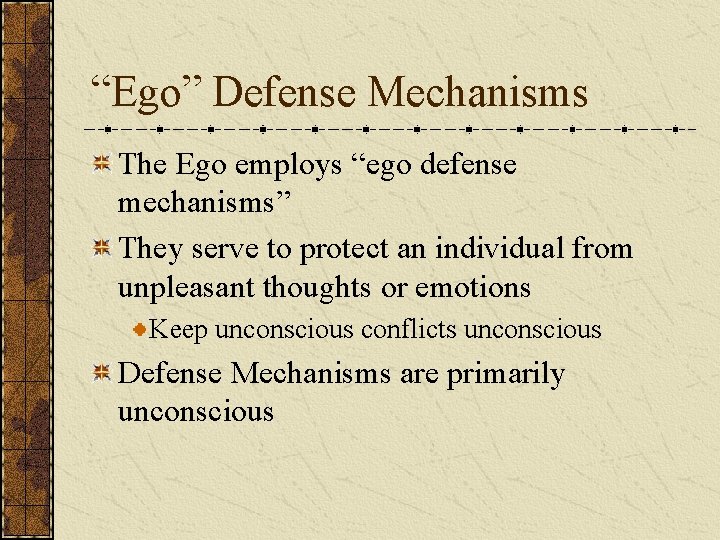 “Ego” Defense Mechanisms

The Ego employs “ego defense mechanisms”

They serve to protect an individual from unpleasant thoughts or emotions

Keep unconscious conflicts unconscious

Defense Mechanisms are primarily unconscious